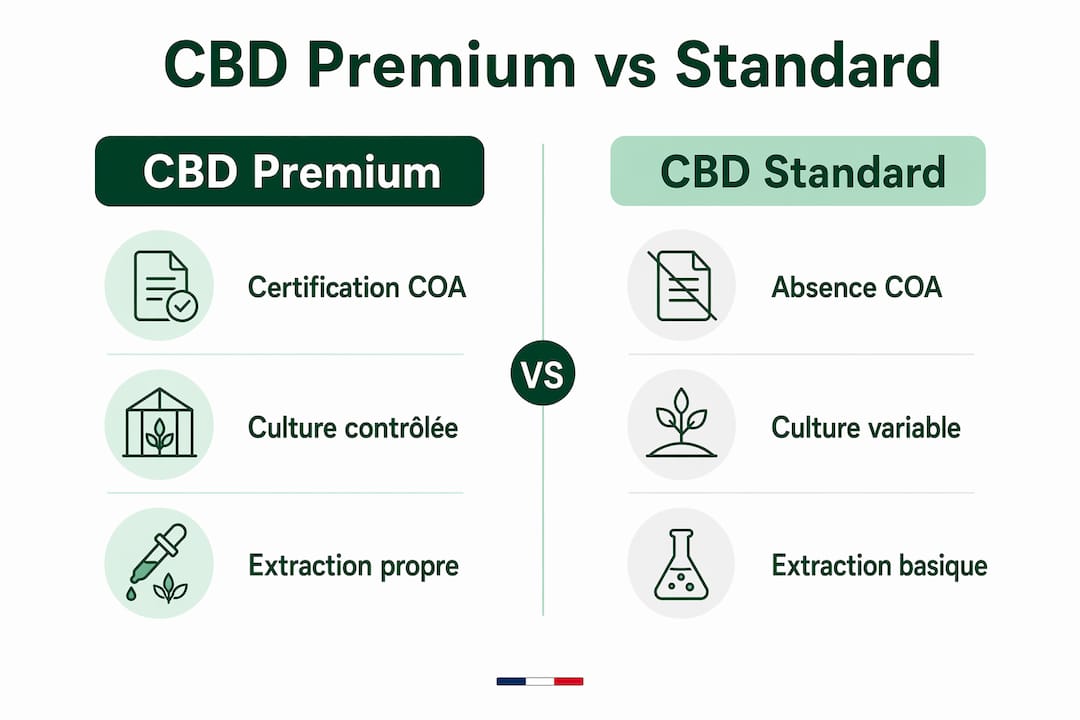 CBD Premium vs Standard

CBD Premium

Certification COA

Culture contrôlée

Extraction propre

VS

CBD Standard

Absence COA

Culture variable

Extraction basique